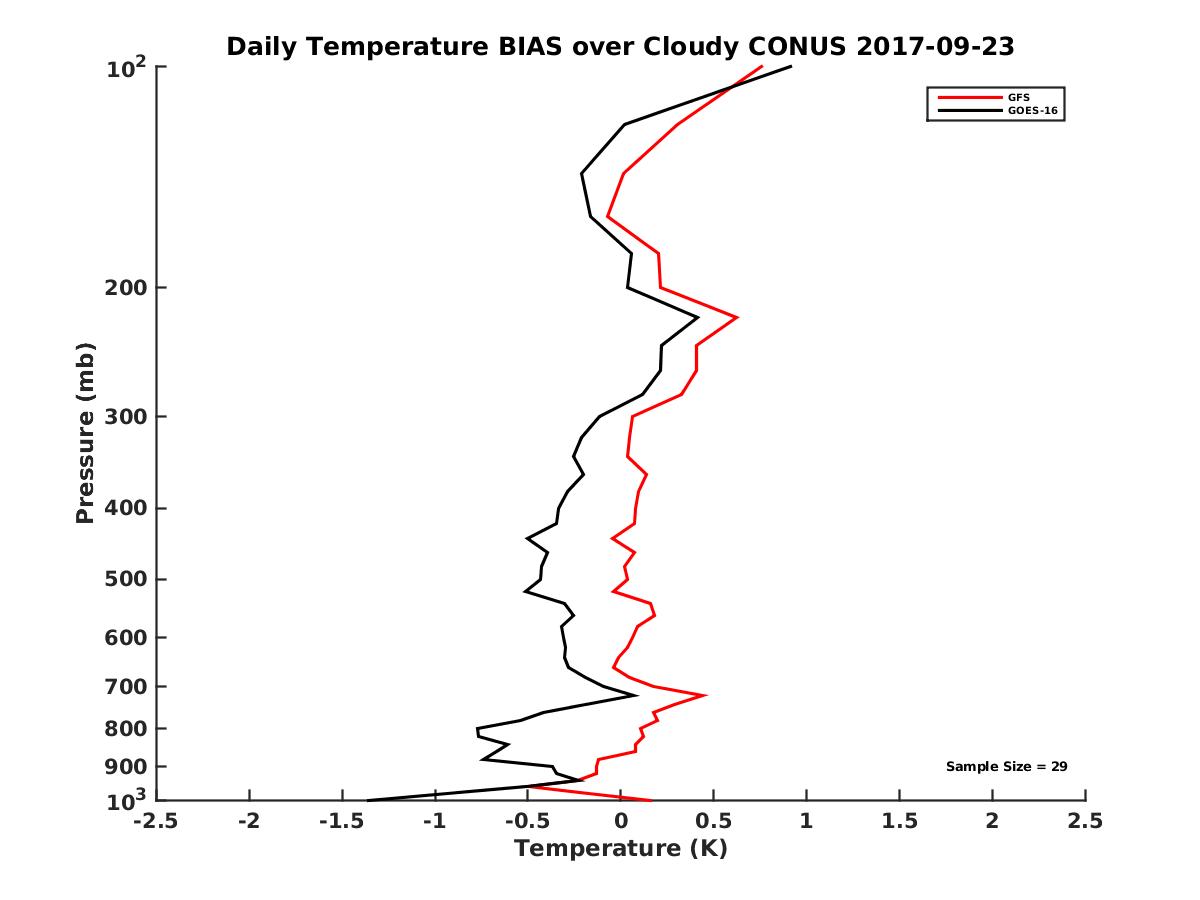 Daily Temperature BIAS over Cloudy CONUS 2017-09-23

GFS
GOES-16

Pressure (mb)

$10^2$
200
300
400
500
600
700
800
900
$10^3$

Sample Size = 29

-2.5
-2
-1.5
-1
-0.5
0
0.5
1
1.5
2
2.5

Temperature (K)